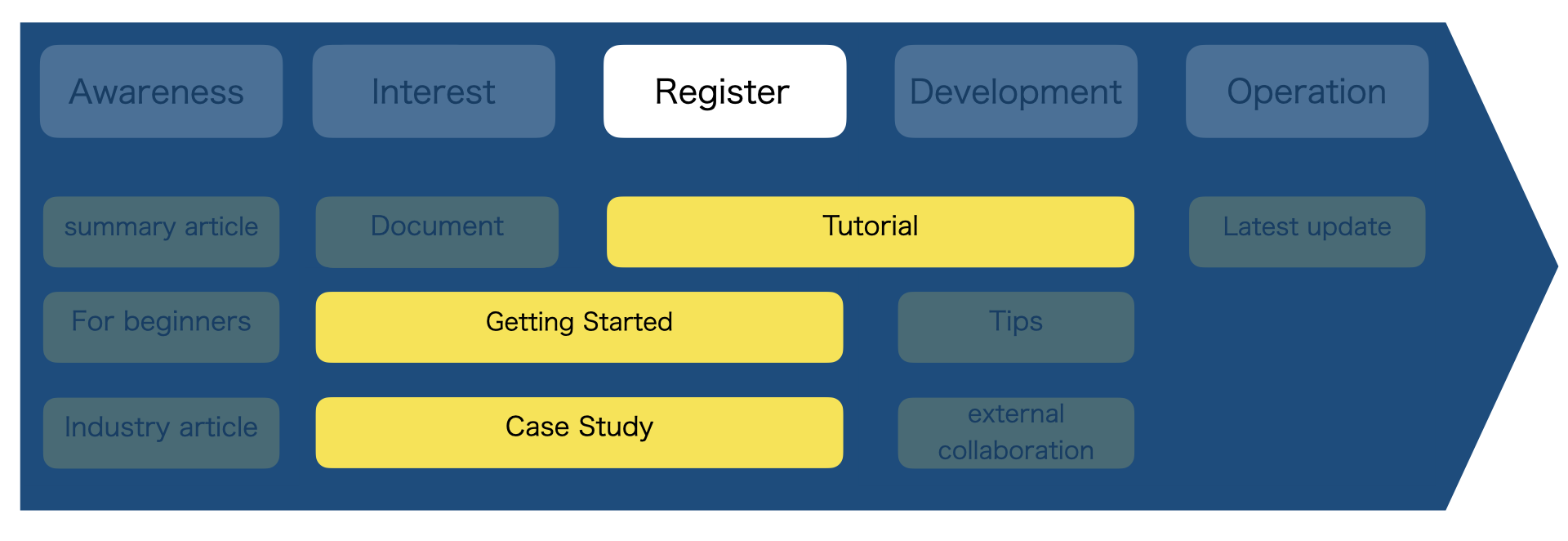 Awareness
Interest
Register
Development
Operation

summary article
Document
Tutorial
Latest update

For beginners
Getting Started
Tips

Industry article
Case Study
external collaboration